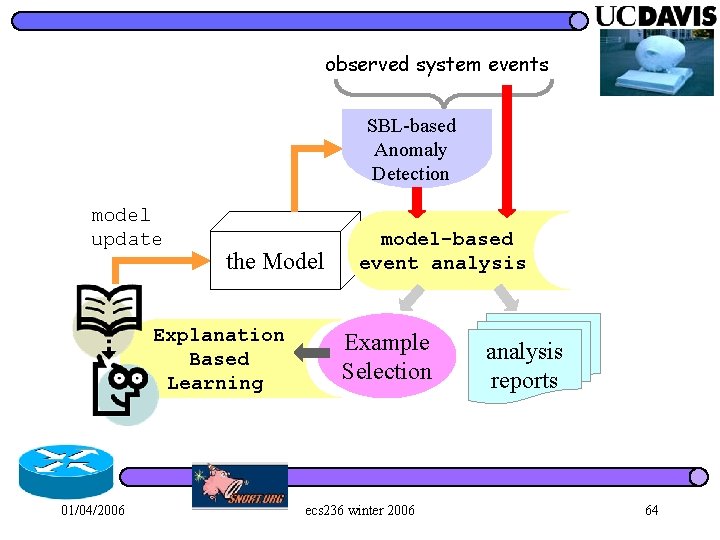 UCDAVIS

observed system events

SBL-based Anomaly Detection

model update

the Model

model-based event analysis

Explanation Based Learning

Example Selection

analysis reports

SNORT.ORG

01/04/2006

ecs236 winter 2006

64